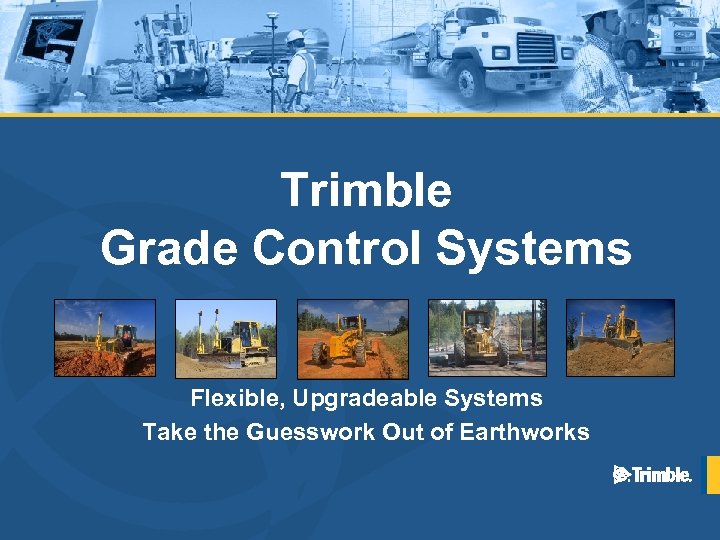 Trimble
Grade Control Systems

Flexible, Upgradeable Systems
Take the Guesswork Out of Earthworks

Trimble.